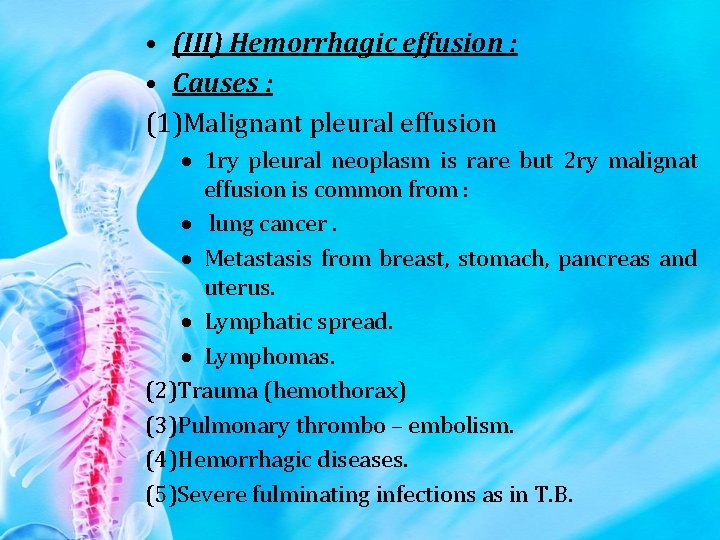 • (III) Hemorrhagic effusion :
• Causes :
(1)Malignant pleural effusion
• 1ry pleural neoplasm is rare but 2ry malignat effusion is common from :
• lung cancer .
• Metastasis from breast, stomach, pancreas and uterus.
• Lymphatic spread.
• Lymphomas.
(2)Trauma (hemothorax)
(3)Pulmonary thrombo – embolism.
(4)Hemorrhagic diseases.
(5)Severe fulminating infections as in T.B.